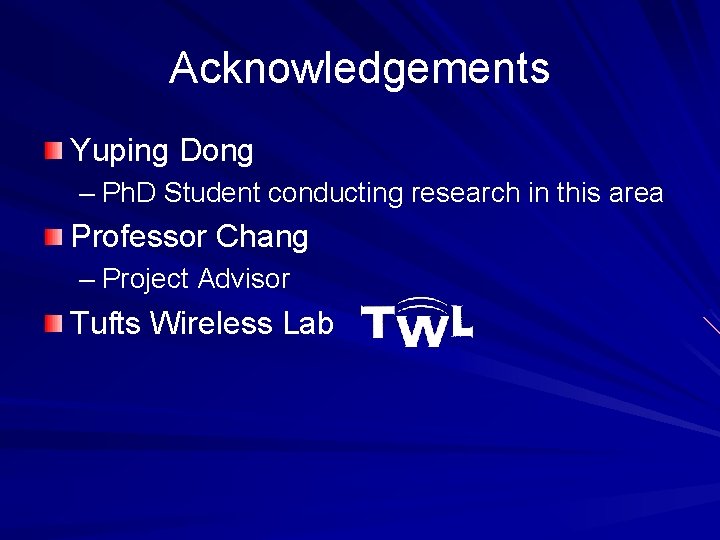 Acknowledgements

Yuping Dong

– PhD Student conducting research in this area

Professor Chang

– Project Advisor

Tufts Wireless Lab TWL